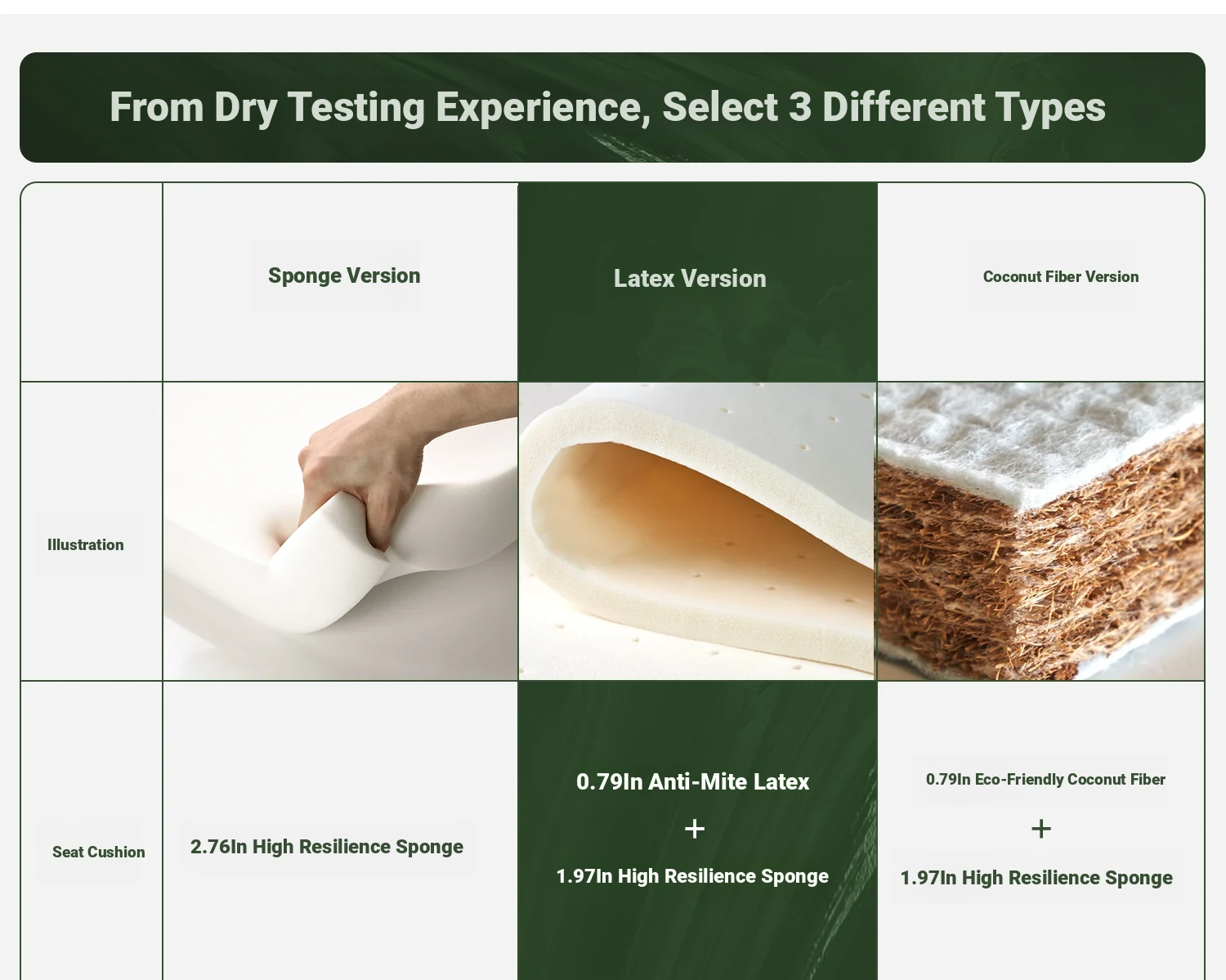 From Dry Testing Experience, Select 3 Different Types

| | Sponge Version | Latex Version | Coconut Fiber Version |
|---|---|---|---|
| Illustration | | | |
| Seat Cushion | 2.76In High Resilience Sponge | 0.79In Anti-Mite Latex + 1.97In High Resilience Sponge | 0.79In Eco-Friendly Coconut Fiber + 1.97In High Resilience Sponge |